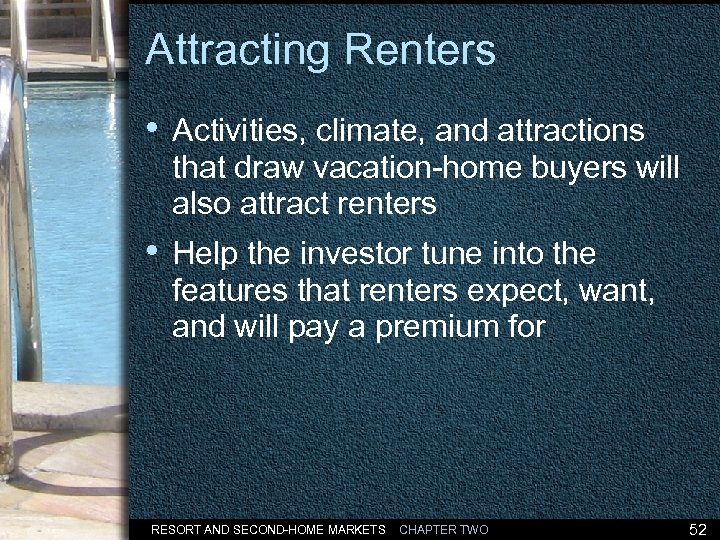 Attracting Renters

• Activities, climate, and attractions that draw vacation-home buyers will also attract renters

• Help the investor tune into the features that renters expect, want, and will pay a premium for

RESORT AND SECOND-HOME MARKETS CHAPTER TWO 52